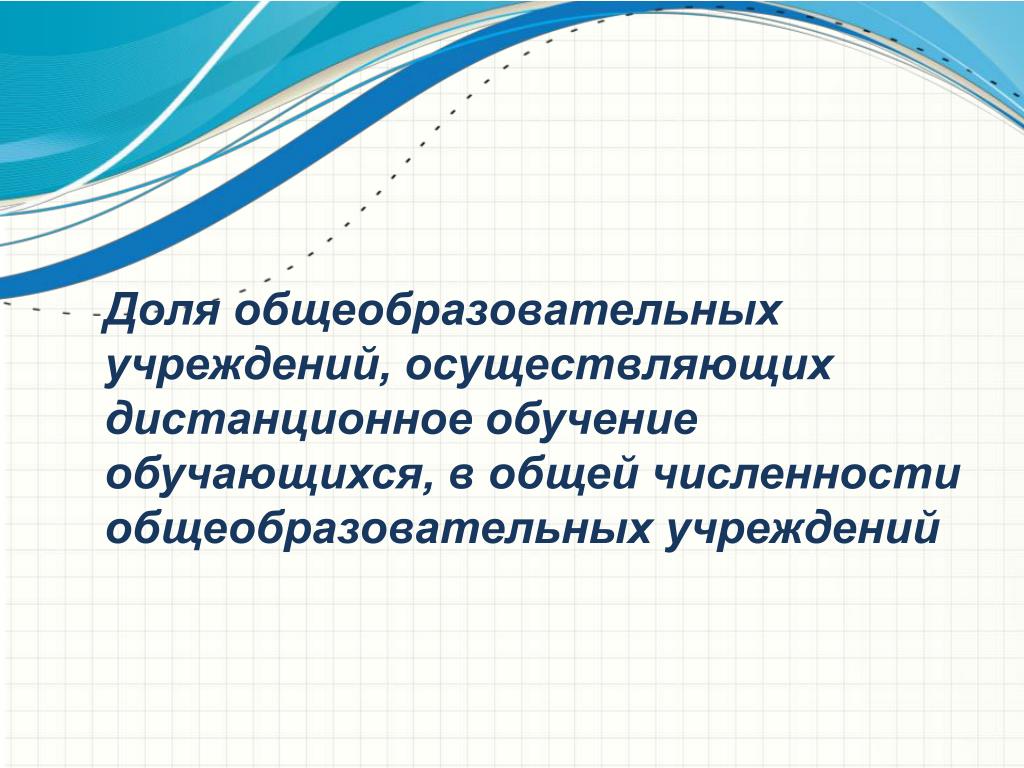 Доля общеобразовательных учреждений, осуществляющих дистанционное обучение обучающихся, в общей численности общеобразовательных учреждений